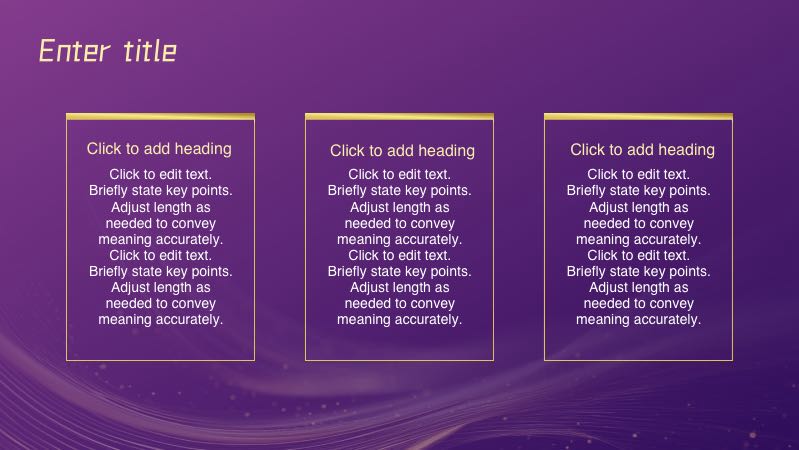 Enter title

Click to add heading

Click to edit text. Briefly state key points. Adjust length as needed to convey meaning accurately. Click to edit text. Briefly state key points. Adjust length as needed to convey meaning accurately.

Click to add heading

Click to edit text. Briefly state key points. Adjust length as needed to convey meaning accurately. Click to edit text. Briefly state key points. Adjust length as needed to convey meaning accurately.

Click to add heading

Click to edit text. Briefly state key points. Adjust length as needed to convey meaning accurately. Click to edit text. Briefly state key points. Adjust length as needed to convey meaning accurately.